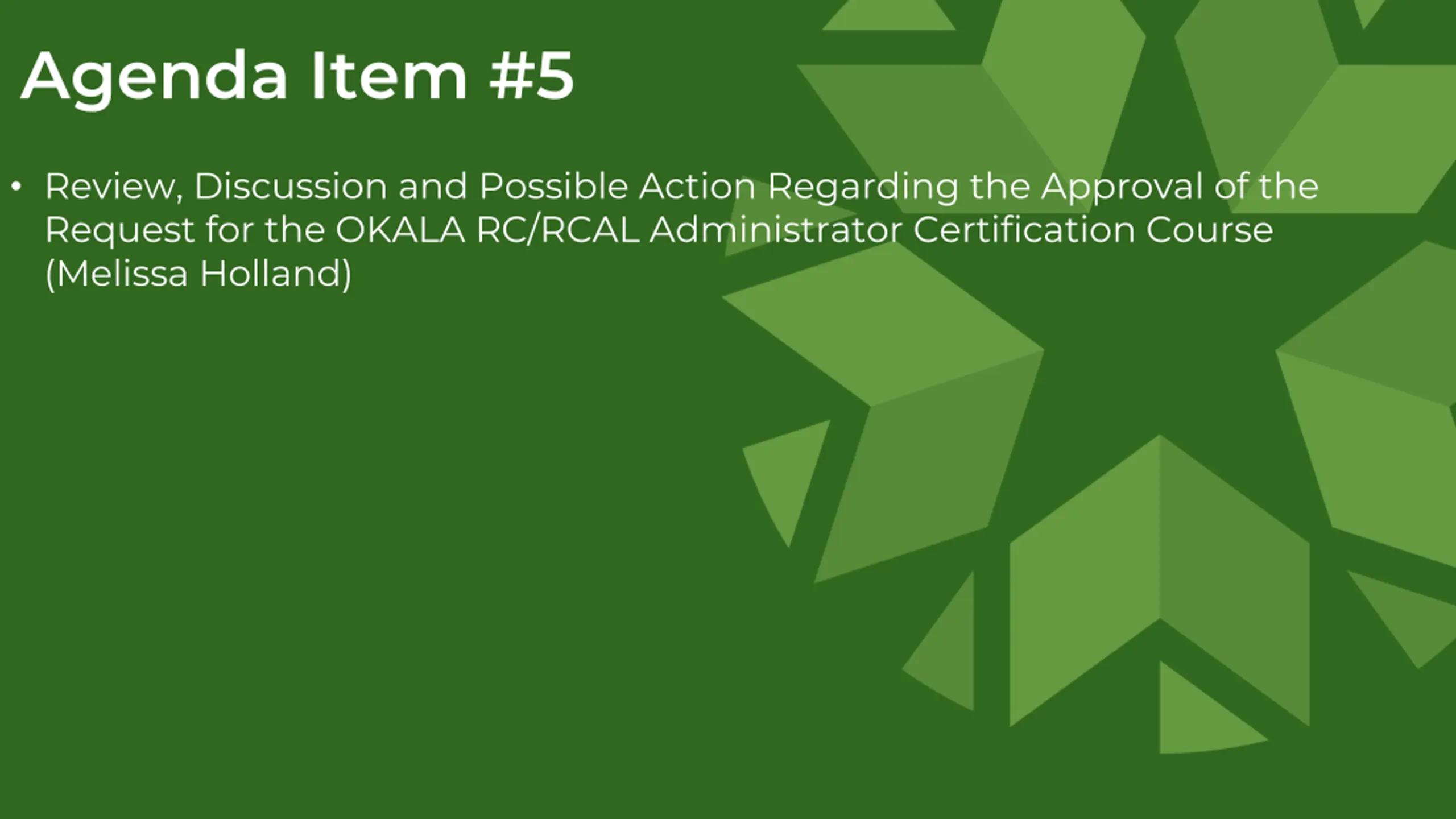 Agenda Item #5

• Review, Discussion and Possible Action Regarding the Approval of the Request for the OKALA RC/RCAL Administrator Certification Course (Melissa Holland)